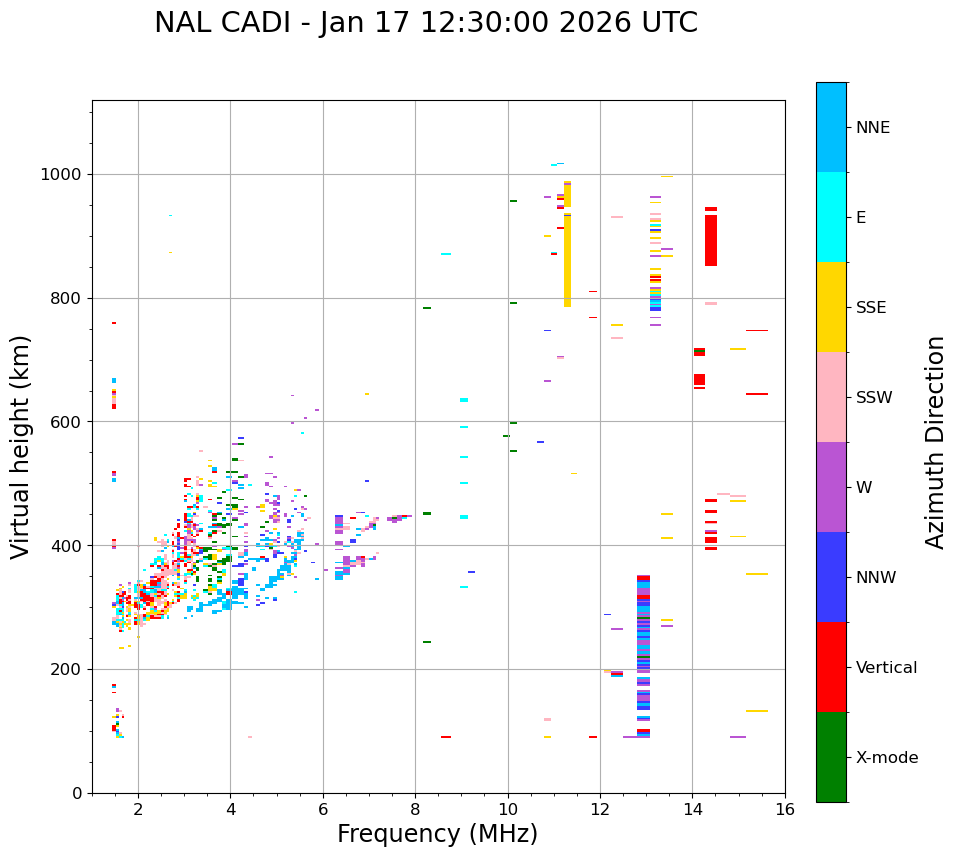 NAL CADI - Jan 17 12:30:00 2026 UTC

Virtual height (km)

1000
800
600
400
200
0

2
4
6
8
10
12
14
16

Frequency (MHz)

NNE
E
SSE
SSW
W
NNW
Vertical
X-mode

Azimuth Direction